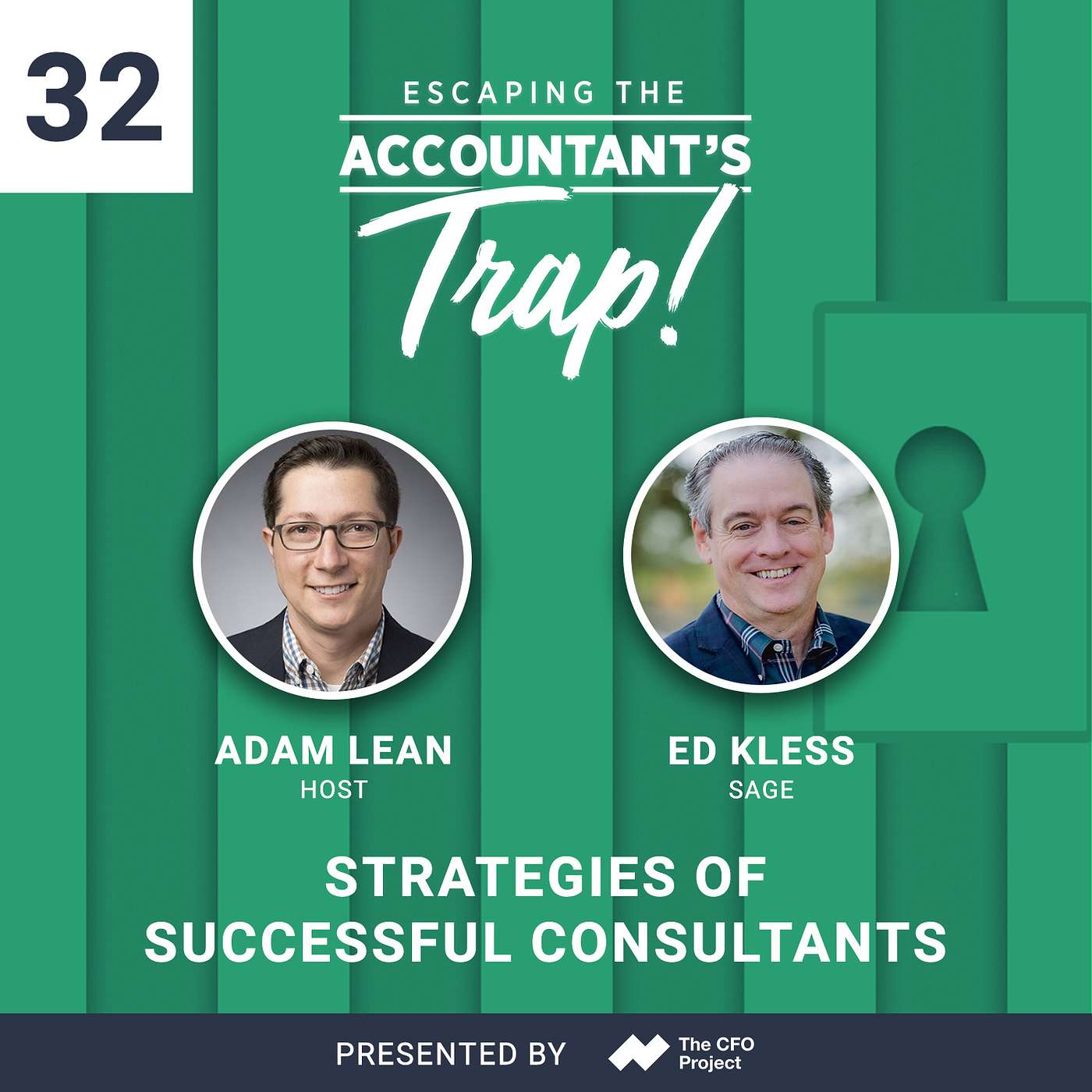 32

ESCAPING THE
ACCOUNTANT'S
Trap!

ADAM LEAN
HOST

ED KLESS
SAGE

STRATEGIES OF
SUCCESSFUL CONSULTANTS

PRESENTED BY The CFO Project